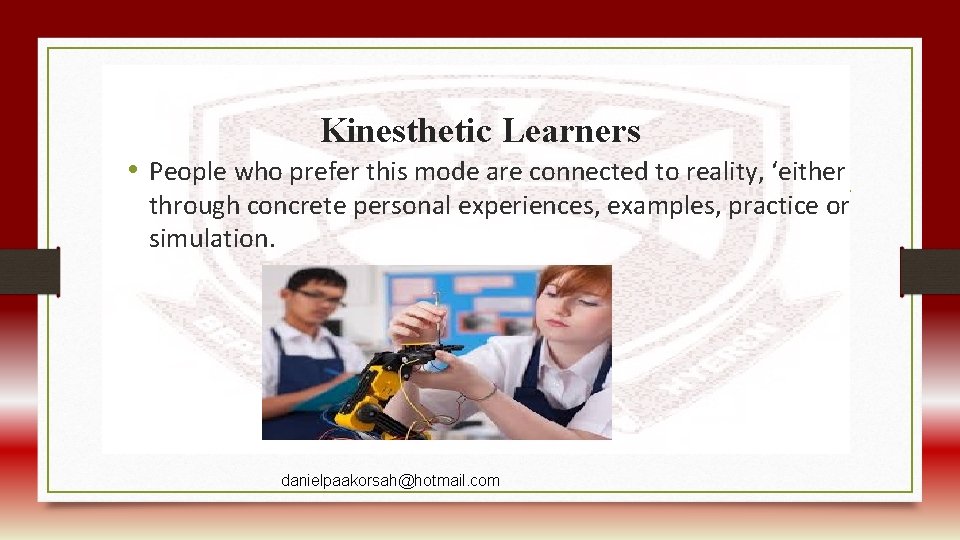 Kinesthetic Learners

• People who prefer this mode are connected to reality, ‘either through concrete personal experiences, examples, practice or simulation.

danielpaakorsah@hotmail.com